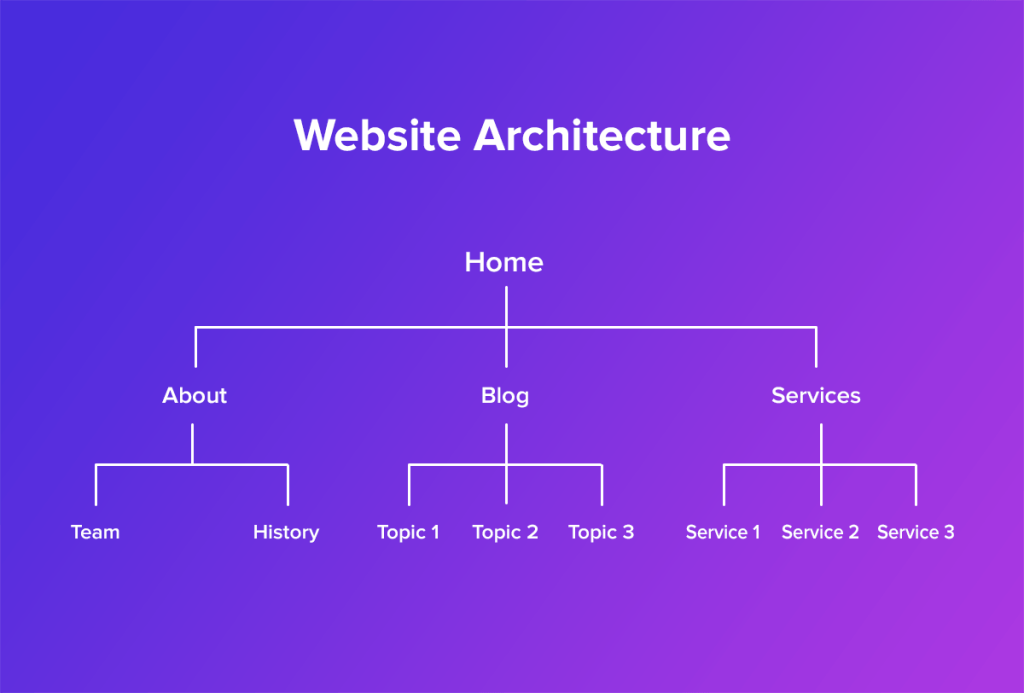 Website Architecture

Home

About
Blog
Services

Team
History
Topic 1
Topic 2
Topic 3
Service 1
Service 2
Service 3